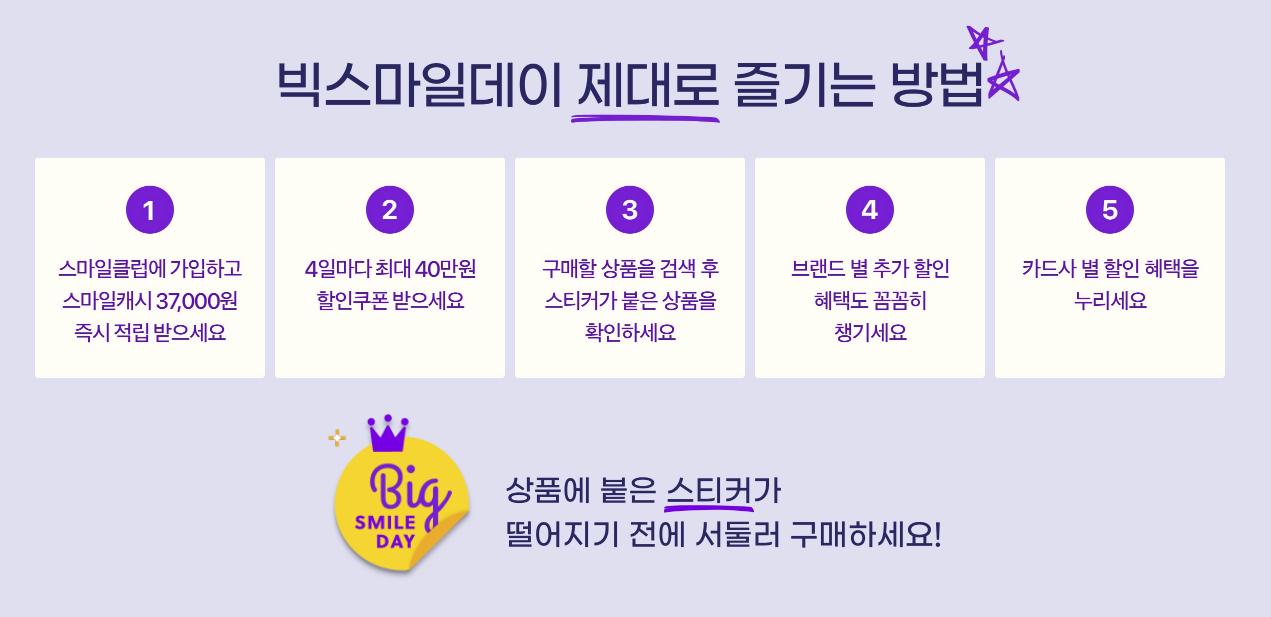 빅스마일데이 제대로 즐기는 방법

1
스마일클럽에 가입하고 스마일캐시 37,000원 즉시 적립 받으세요

2
4일마다 최대 40만원 할인쿠폰 받으세요

3
구매할 상품을 검색 후 스티커가 붙은 상품을 확인하세요

4
브랜드 별 추가 할인 혜택도 꼼꼼히 챙기세요

5
카드사 별 할인 혜택을 누리세요

Big SMILE DAY

상품에 붙은 스티커가
떨어지기 전에 서둘러 구매하세요!